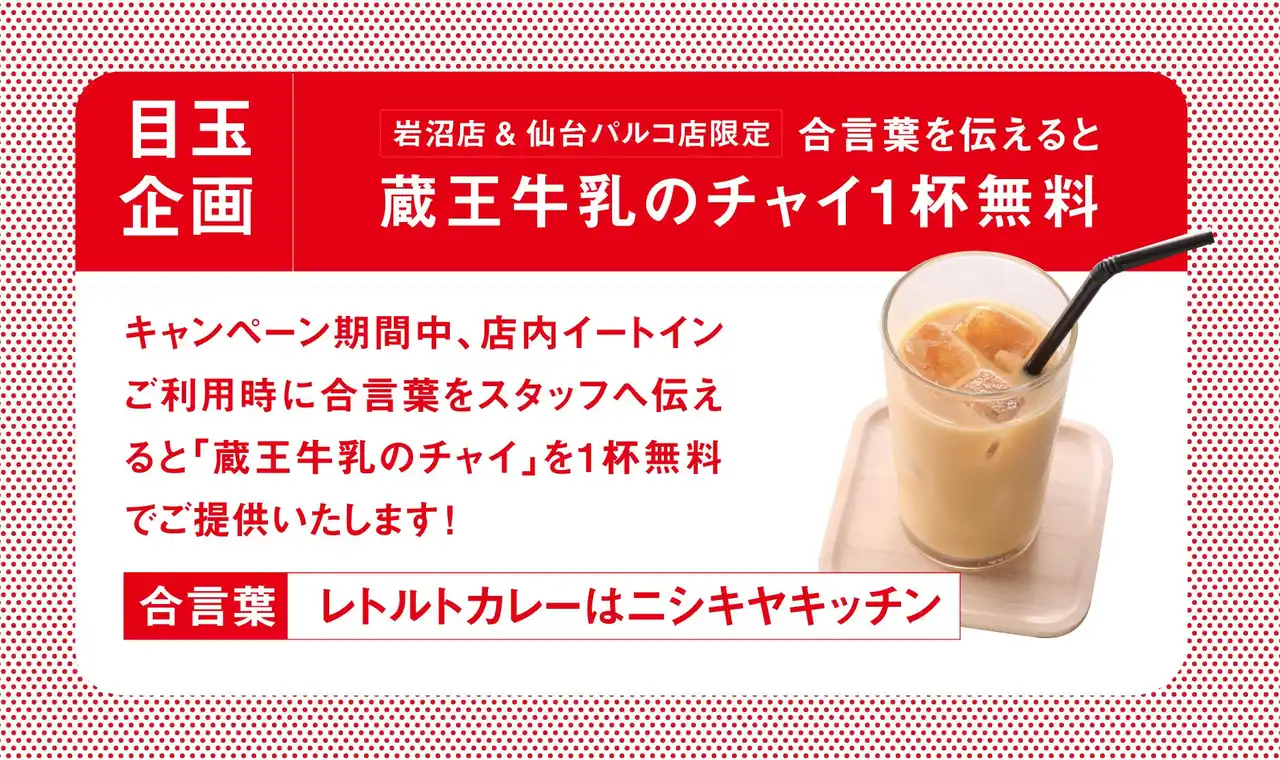 目玉企画

岩沼店 & 仙台パルコ店限定 合言葉を伝えると
蔵王牛乳のチャイ1杯無料

キャンペーン期間中、店内イートインご利用時に合言葉をスタッフへ伝えると「蔵王牛乳のチャイ」を1杯無料でご提供いたします！

合言葉 レトルトカレーはニシキヤキッチン